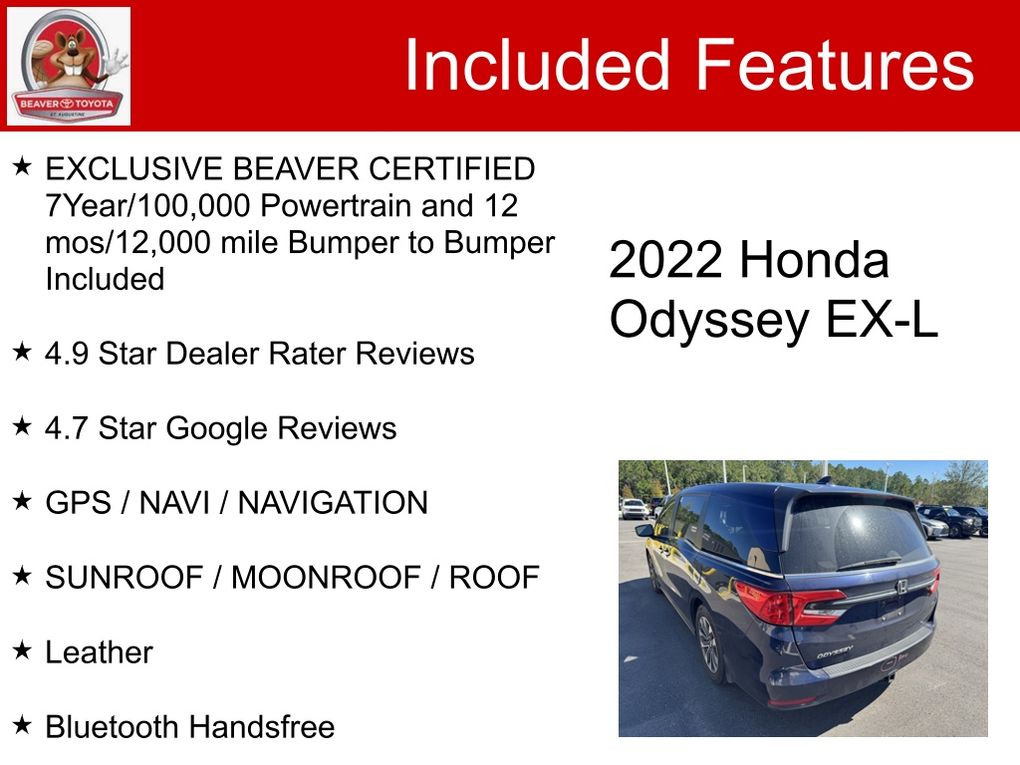 BEAVER TOYOTA
ST. AUGUSTINE

Included Features

★ EXCLUSIVE BEAVER CERTIFIED 7Year/100,000 Powertrain and 12 mos/12,000 mile Bumper to Bumper Included

★ 4.9 Star Dealer Rater Reviews

★ 4.7 Star Google Reviews

★ GPS / NAVI / NAVIGATION

★ SUNROOF / MOONROOF / ROOF

★ Leather

★ Bluetooth Handsfree

2022 Honda Odyssey EX-L

ODYSSEY